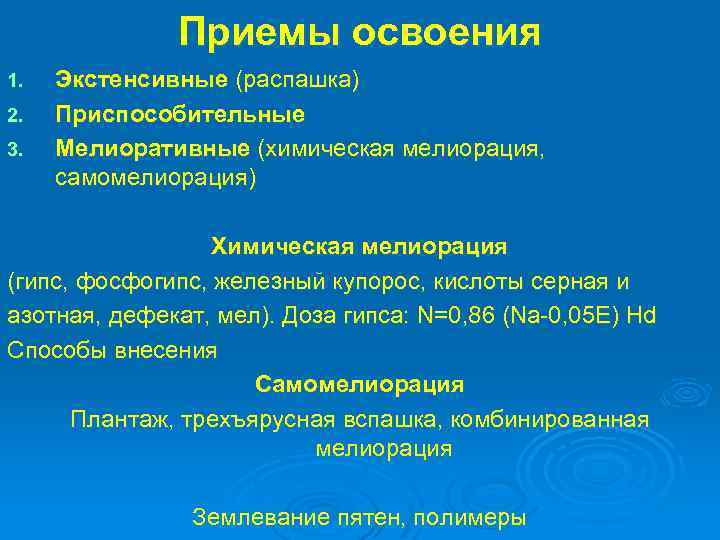 Приемы освоения

1. Экстенсивные (распашка)
2. Приспособительные
3. Мелиоративные (химическая мелиорация, самомелиорация)

Химическая мелиорация

(гипс, фосфогипс, железный купорос, кислоты серная и азотная, дефекат, мел). Доза гипса: N=0,86 (Na-0,05E) Hd

Способы внесения

Самомелиорация

Плантаж, трехъярусная вспашка, комбинированная мелиорация

Землевание пятен, полимеры